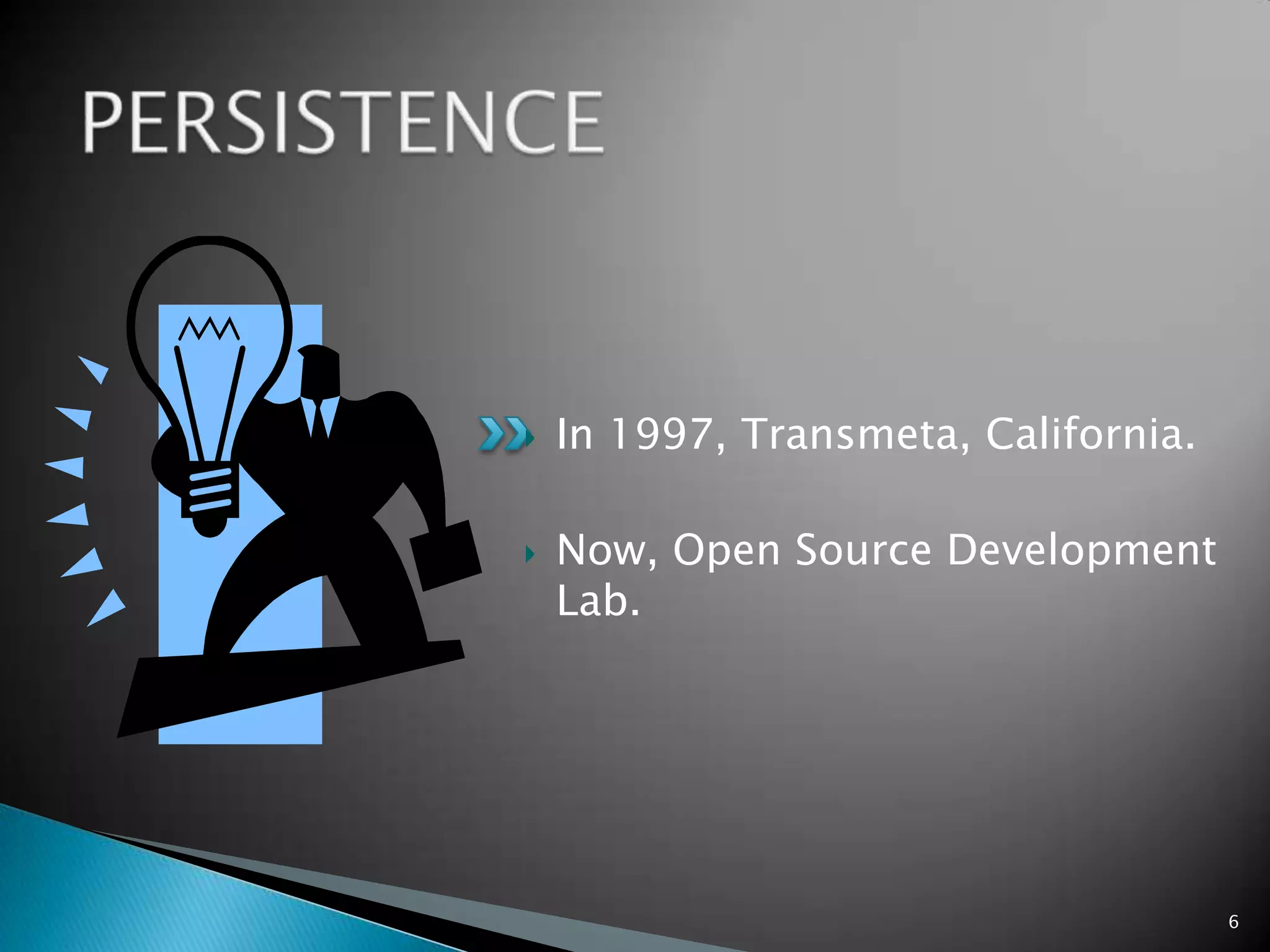 PERSISTENCE

In 1997, Transmeta, California.

Now, Open Source Development Lab.

6